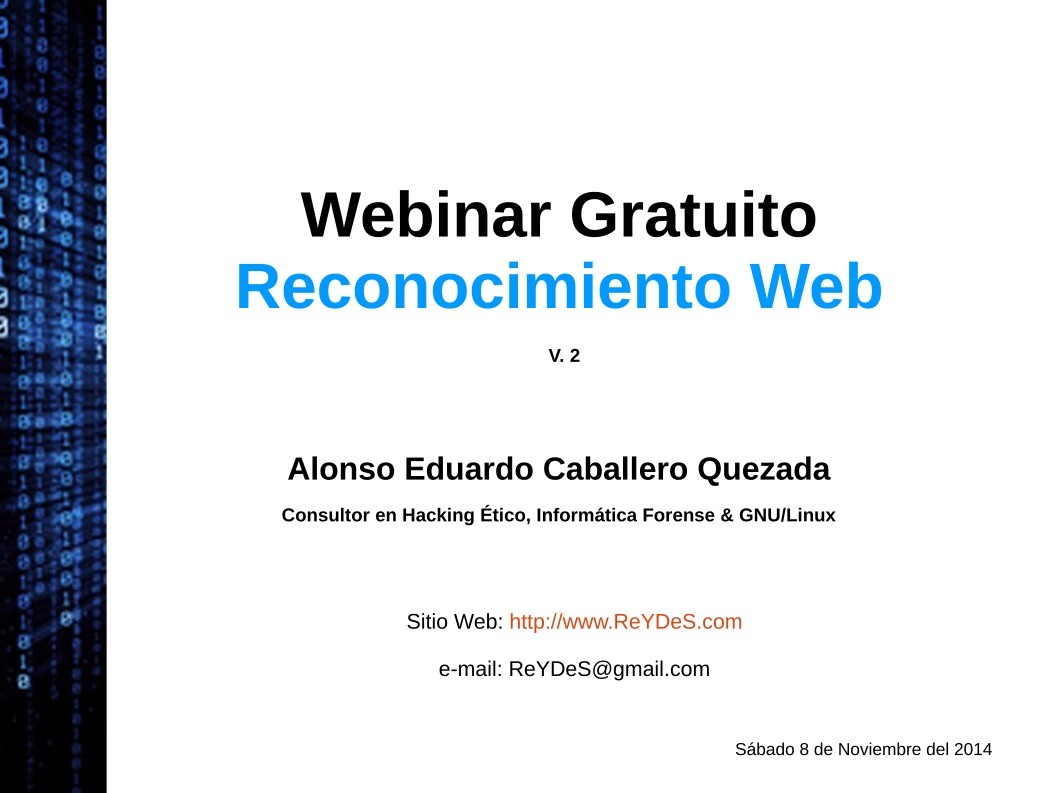 Webinar Gratuito
Reconocimiento Web

V. 2

Alonso Eduardo Caballero Quezada

Consultor en Hacking Ético, Informática Forense & GNU/Linux

Sitio Web: http://www.ReYDeS.com

e-mail: ReYDeS@gmail.com

Sábado 8 de Noviembre del 2014